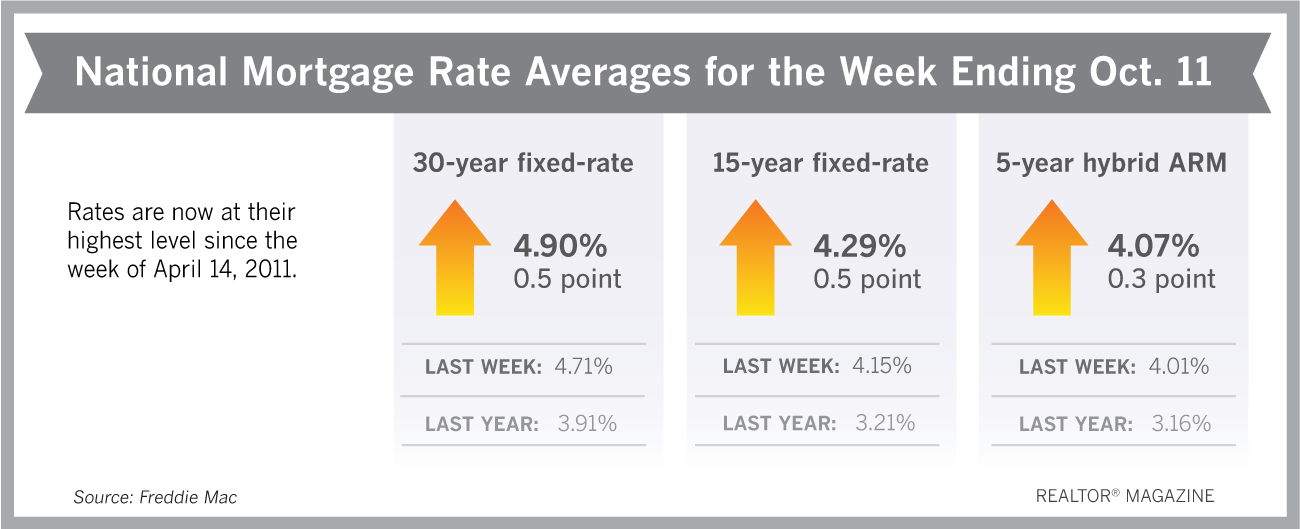 National Mortgage Rate Averages for the Week Ending Oct. 11

Rates are now at their highest level since the week of April 14, 2011.

30-year fixed-rate

4.90%
0.5 point

LAST WEEK: 4.71%

LAST YEAR: 3.91%

15-year fixed-rate

4.29%
0.5 point

LAST WEEK: 4.15%

LAST YEAR: 3.21%

5-year hybrid ARM

4.07%
0.3 point

LAST WEEK: 4.01%

LAST YEAR: 3.16%

Source: Freddie Mac

REALTOR® MAGAZINE